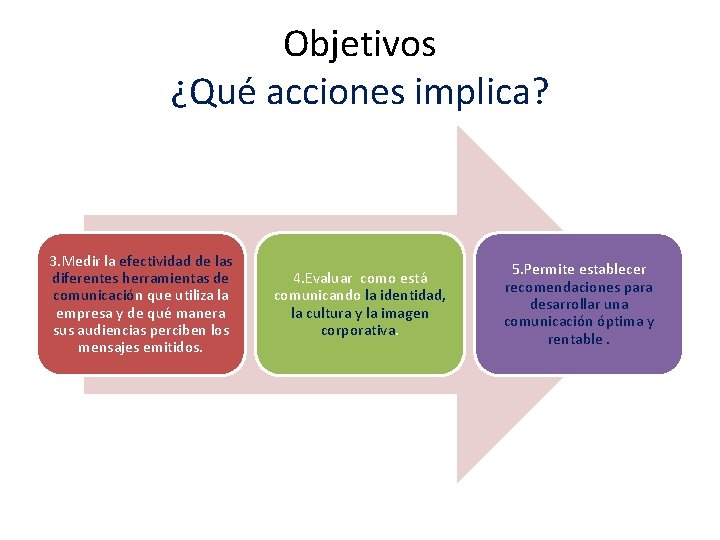 Objetivos
¿Qué acciones implica?

3.Medir la efectividad de las diferentes herramientas de comunicación que utiliza la empresa y de qué manera sus audiencias perciben los mensajes emitidos.

4.Evaluar como está comunicando la identidad, la cultura y la imagen corporativa.

5.Permite establecer recomendaciones para desarrollar una comunicación óptima y rentable .